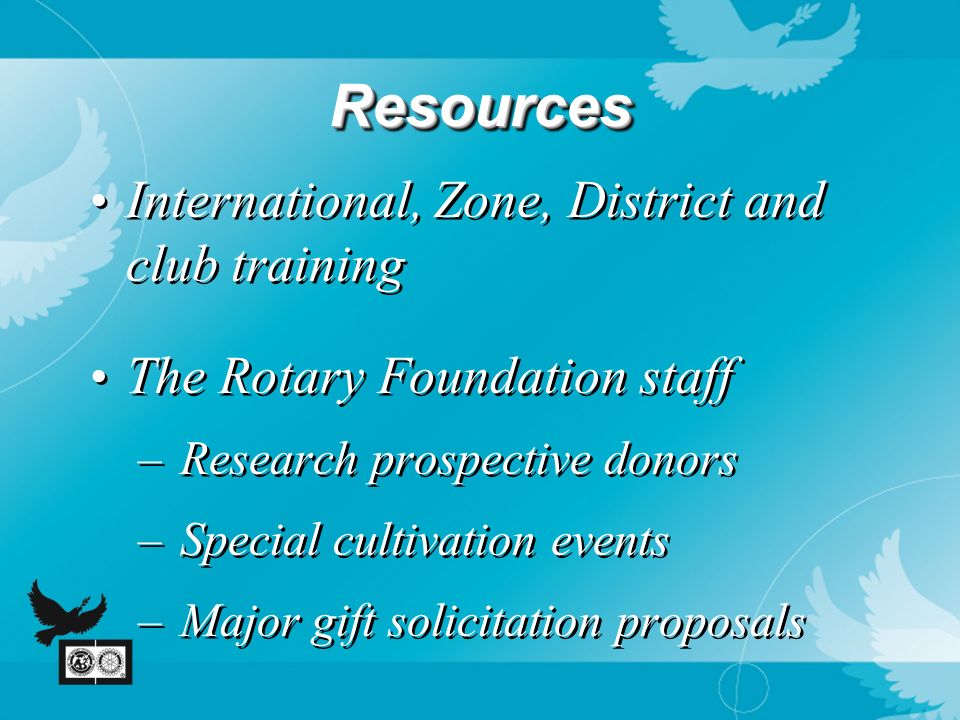 Resources

• International, Zone, District and club training

• The Rotary Foundation staff

– Research prospective donors

– Special cultivation events

– Major gift solicitation proposals